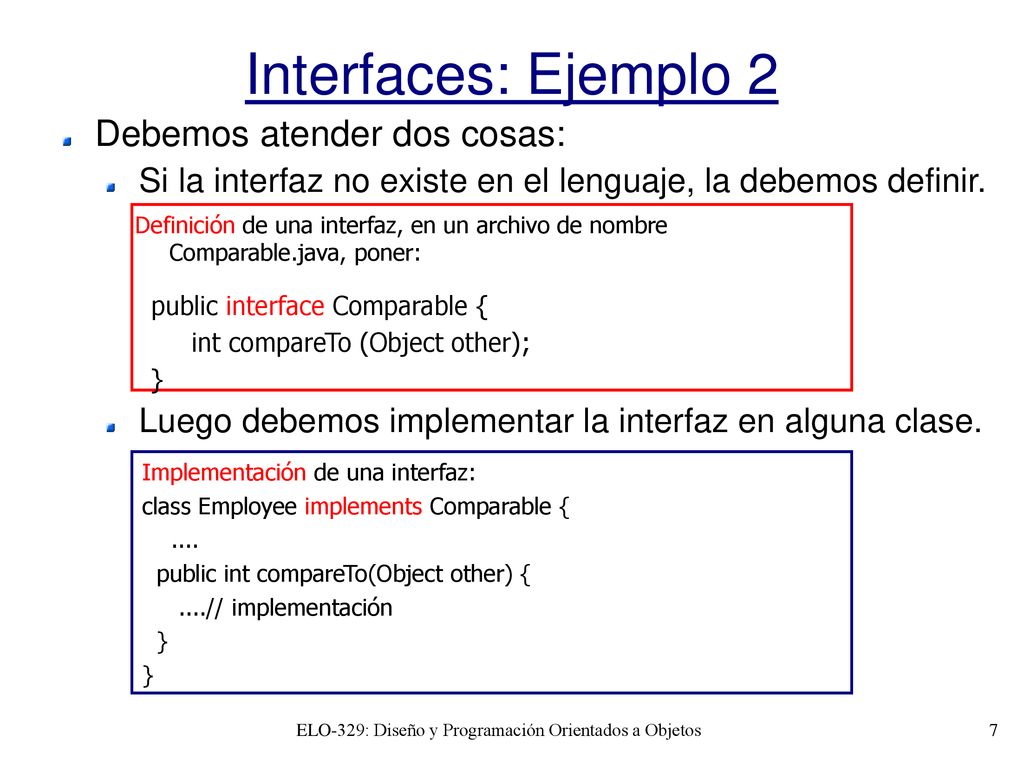 Interfaces: Ejemplo 2

Debemos atender dos cosas:

Si la interfaz no existe en el lenguaje, la debemos definir.

Definición de una interfaz, en un archivo de nombre Comparable.java, poner:

public interface Comparable {
int compareTo (Object other);
}

Luego debemos implementar la interfaz en alguna clase.

Implementación de una interfaz:
class Employee implements Comparable {
....
public int compareTo(Object other) {
....// implementación
}
}

ELO-329: Diseño y Programación Orientados a Objetos

7